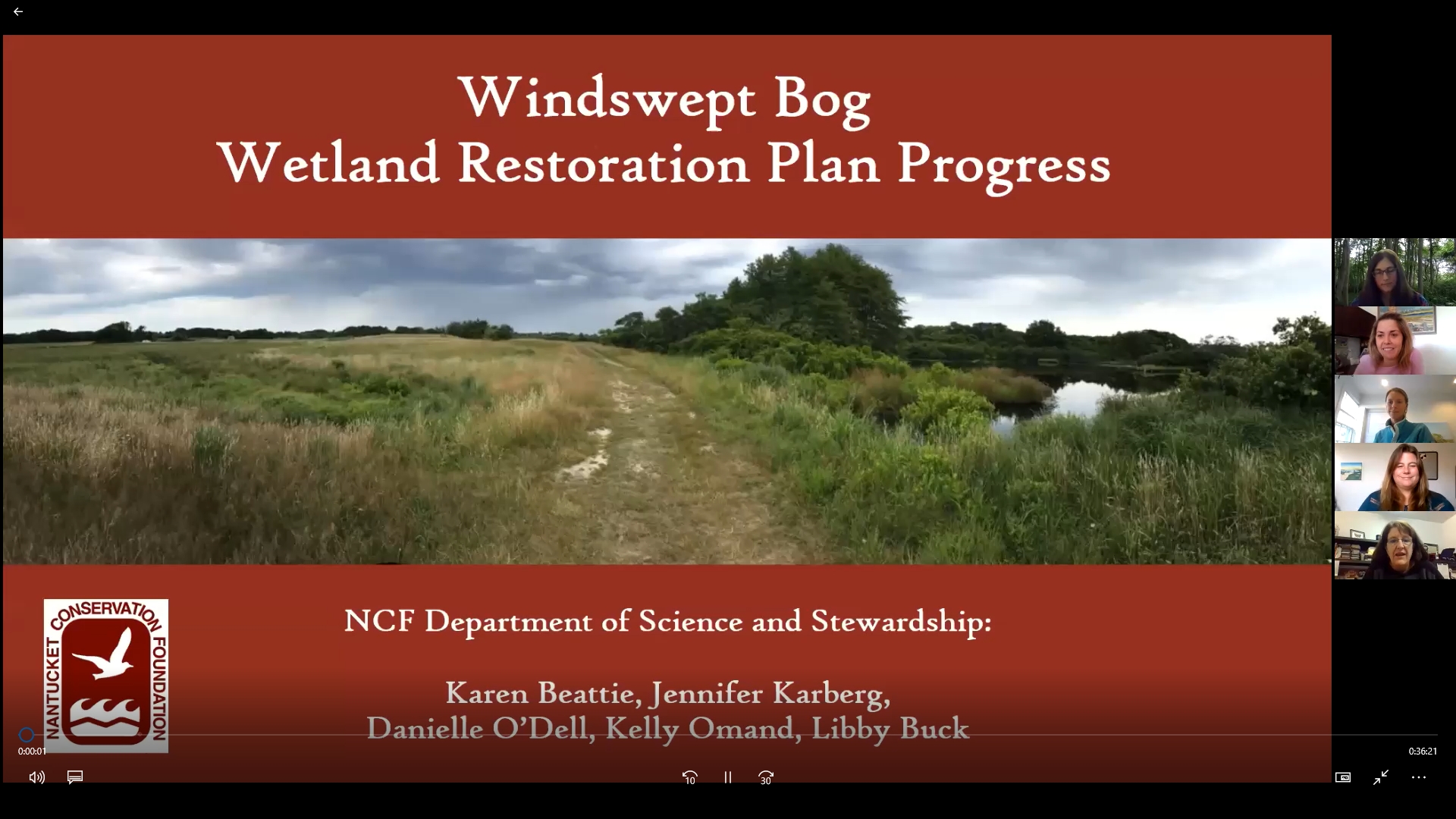 Windswept Bog
Wetland Restoration Plan Progress

NANTUCKET CONSERVATION FOUNDATION

NCF Department of Science and Stewardship:

Karen Beattie, Jennifer Karberg,
Danielle O'Dell, Kelly Omand, Libby Buck

0:00:01
0:36:21
10
30